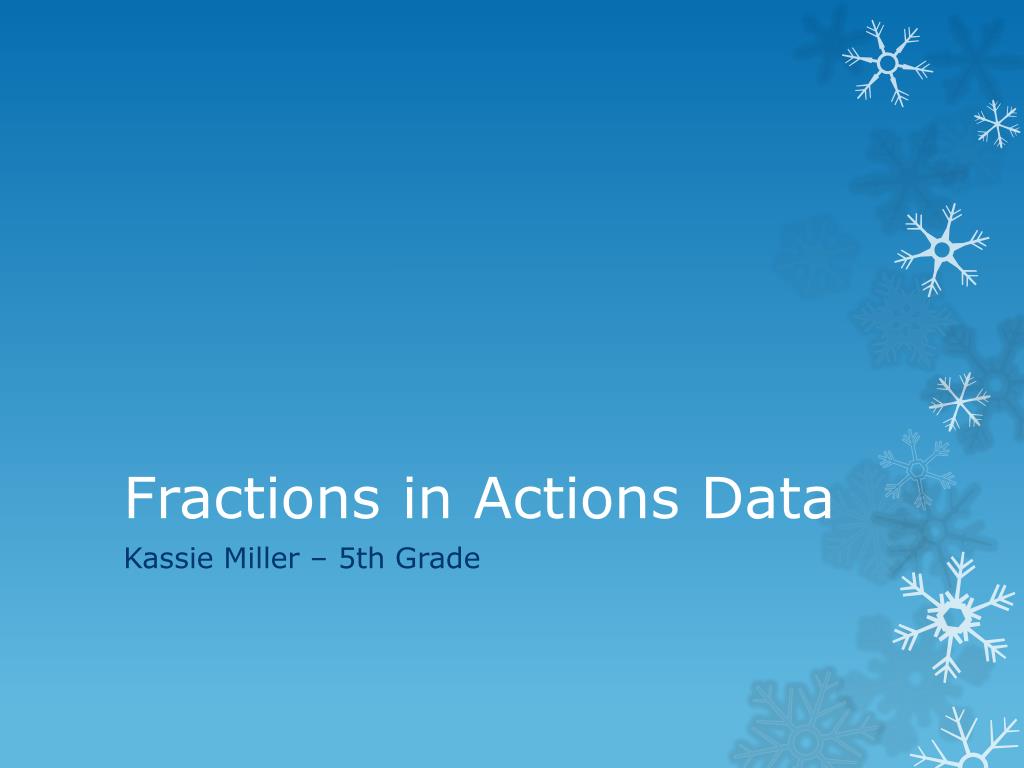 Fractions in Actions Data

Kassie Miller – 5th Grade